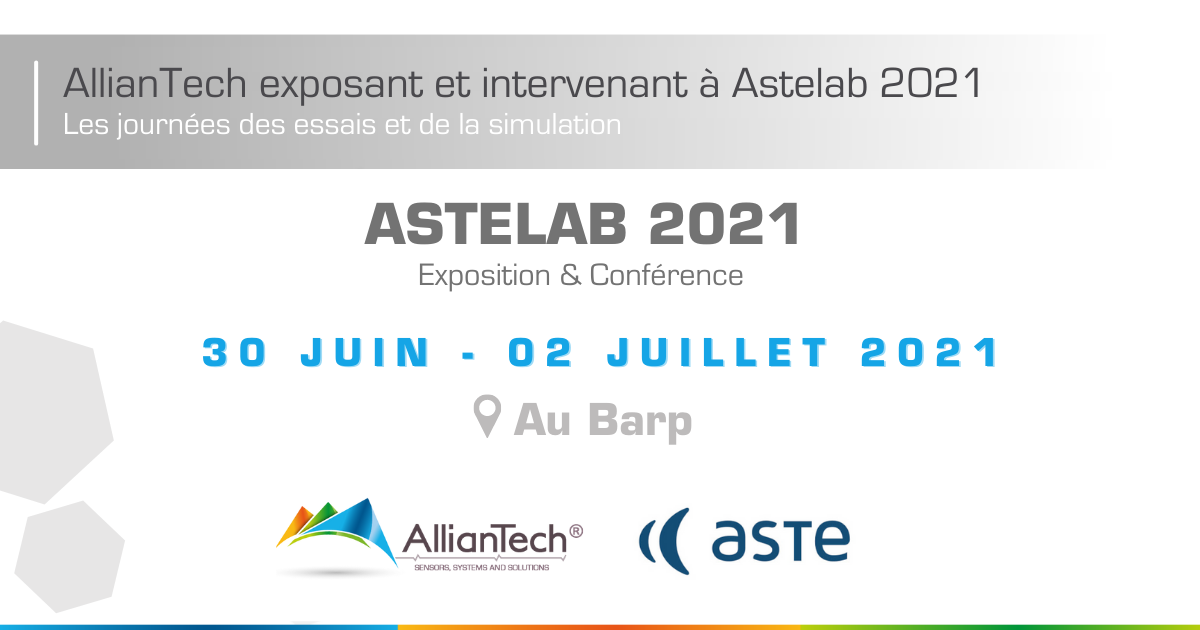 AllianTech exposant et intervenant à Astelab 2021
Les journées des essais et de la simulation

ASTELAB 2021
Exposition & Conférence

30 JUIN - 02 JUILLET 2021

Au Barp

AllianTech®
SENSORS, SYSTEMS AND SOLUTIONS

aste